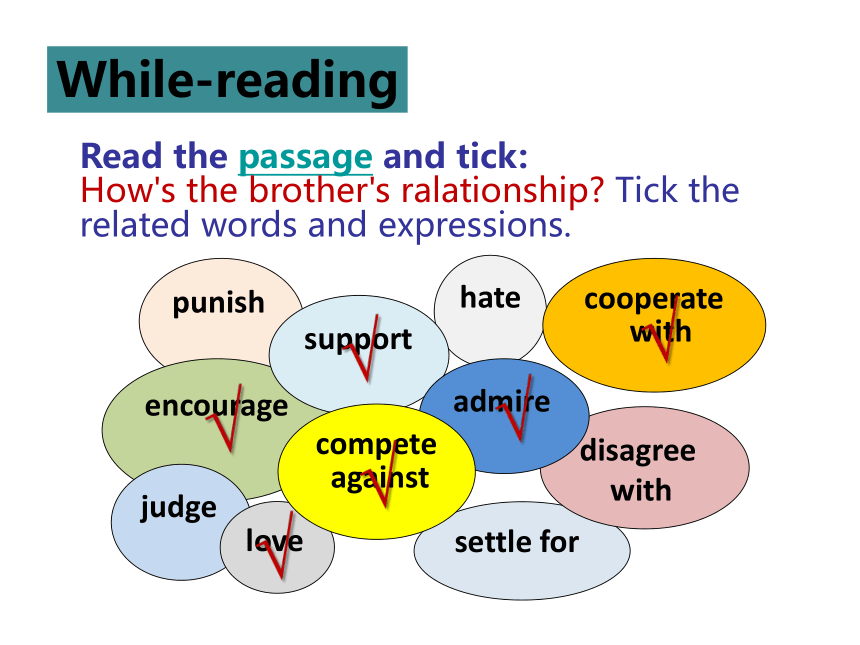 While-reading

Read the passage and tick:
How's the brother's ralationship? Tick the related words and expressions.

punish
hate
cooperate with √
support √
encourage √
admire √
compete against √
disagree with
judge
love √
settle for